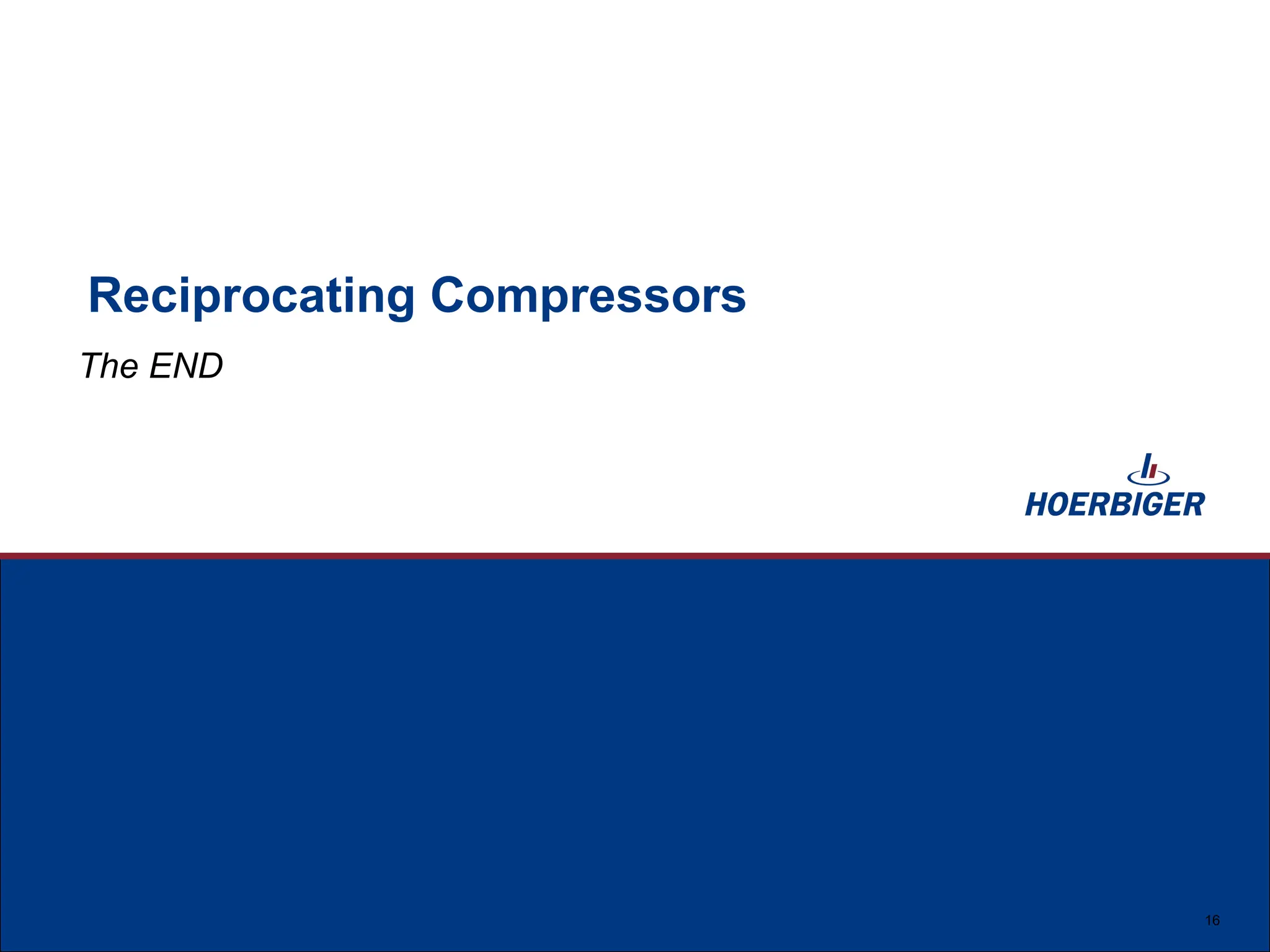 Reciprocating Compressors

The END

HOERBIGER

16